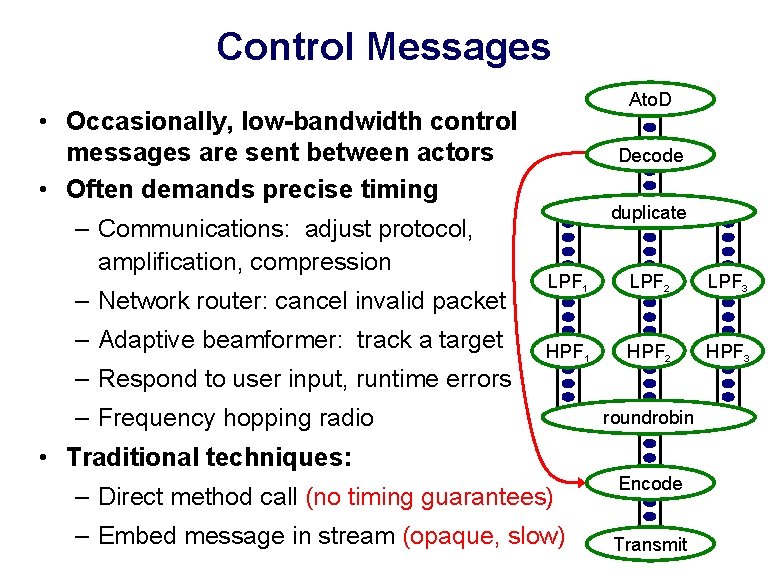 Control Messages

• Occasionally, low-bandwidth control messages are sent between actors
• Often demands precise timing
– Communications: adjust protocol, amplification, compression
– Network router: cancel invalid packet
– Adaptive beamformer: track a target
– Respond to user input, runtime errors
– Frequency hopping radio
• Traditional techniques:
– Direct method call (no timing guarantees)
– Embed message in stream (opaque, slow)

AtoD
Decode
duplicate
$LPF_1$
$LPF_2$
$LPF_3$
$HPF_1$
$HPF_2$
$HPF_3$
roundrobin
Encode
Transmit